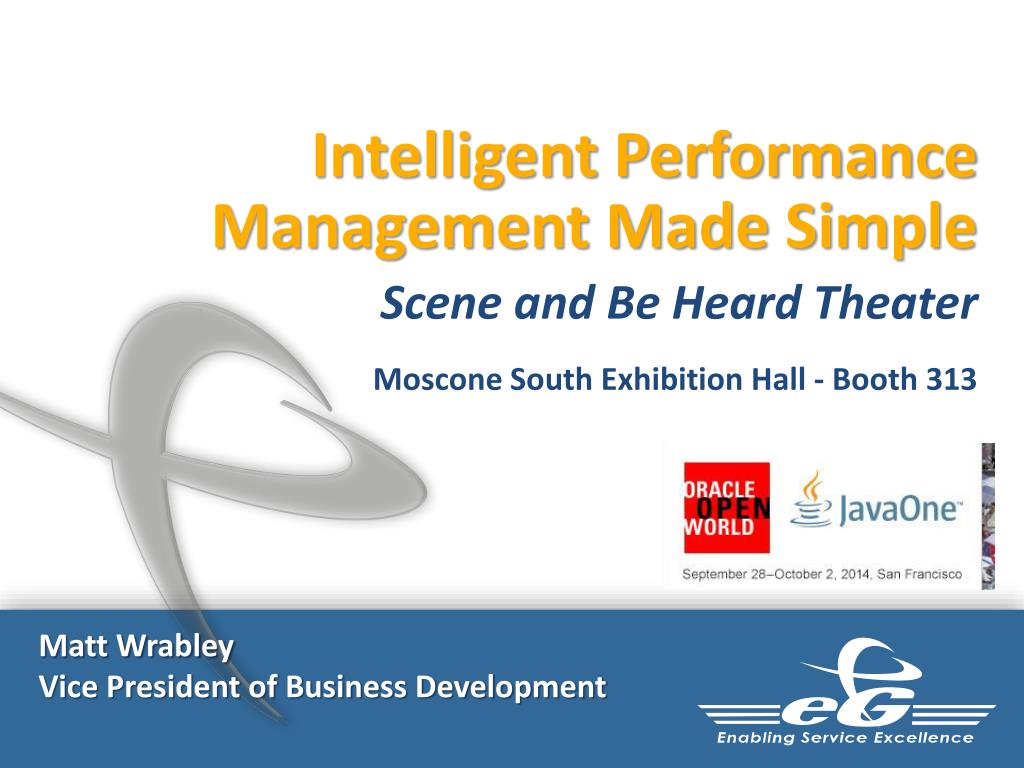 Intelligent Performance Management Made Simple

Scene and Be Heard Theater

Moscone South Exhibition Hall - Booth 313

ORACLE OPEN WORLD

JavaOne

September 28–October 2, 2014, San Francisco

Matt Wrabley
Vice President of Business Development

eG

Enabling Service Excellence